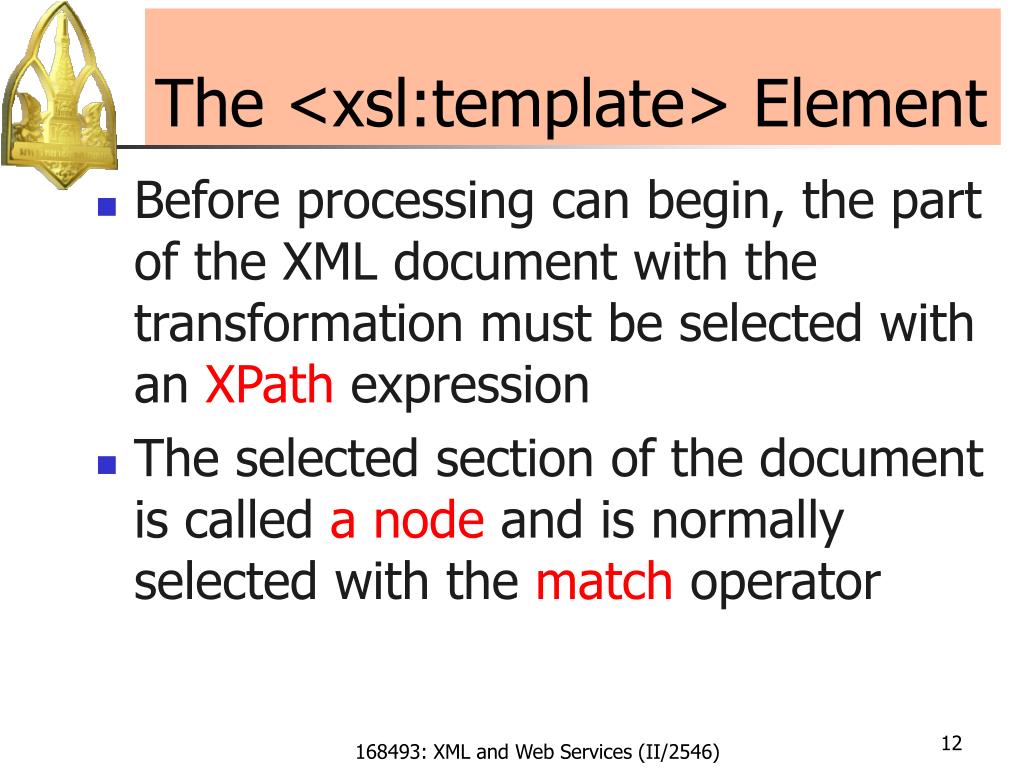 The <xsl:template> Element

Before processing can begin, the part of the XML document with the transformation must be selected with an XPath expression

The selected section of the document is called a node and is normally selected with the match operator

168493: XML and Web Services (II/2546)

12